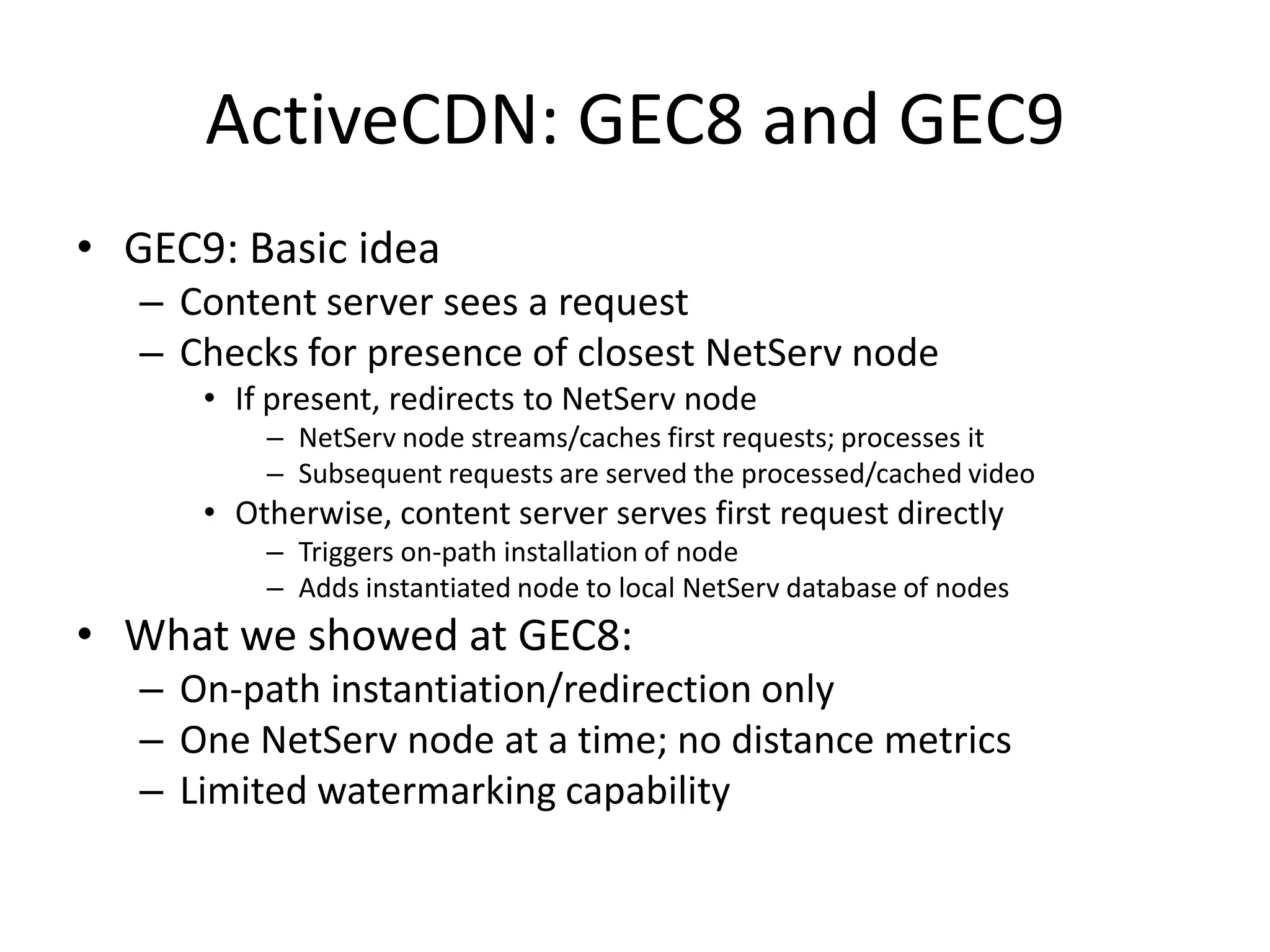 ActiveCDN: GEC8 and GEC9

• GEC9: Basic idea
  – Content server sees a request
  – Checks for presence of closest NetServ node
    • If present, redirects to NetServ node
      – NetServ node streams/caches first requests; processes it
      – Subsequent requests are served the processed/cached video
    • Otherwise, content server serves first request directly
      – Triggers on-path installation of node
      – Adds instantiated node to local NetServ database of nodes
• What we showed at GEC8:
  – On-path instantiation/redirection only
  – One NetServ node at a time; no distance metrics
  – Limited watermarking capability